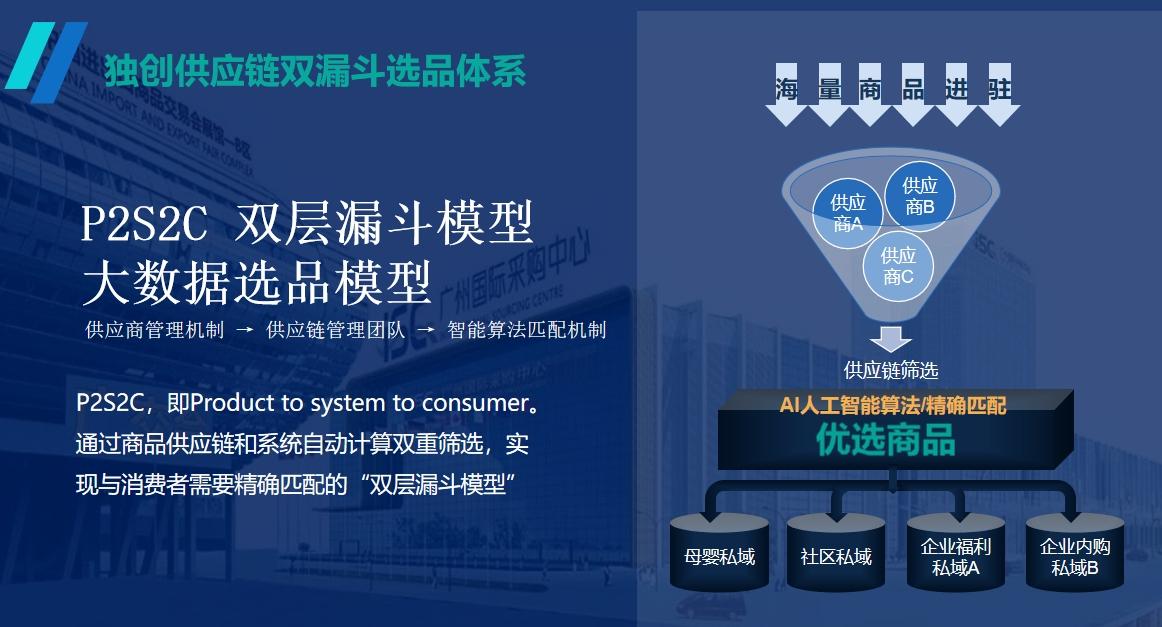 独创供应链双漏斗选品体系

P2S2C 双层漏斗模型
大数据选品模型

供应商管理机制 → 供应链管理团队 → 智能算法匹配机制

P2S2C，即Product to system to consumer。通过商品供应链和系统自动计算双重筛选，实现与消费者需要精确匹配的“双层漏斗模型”

海 量 商 品 进 驻

供应商A

供应商B

供应商C

供应链筛选

AI人工智能算法/精确匹配

优选商品

母婴私域

社区私域

企业福利私域A

企业内购私域B